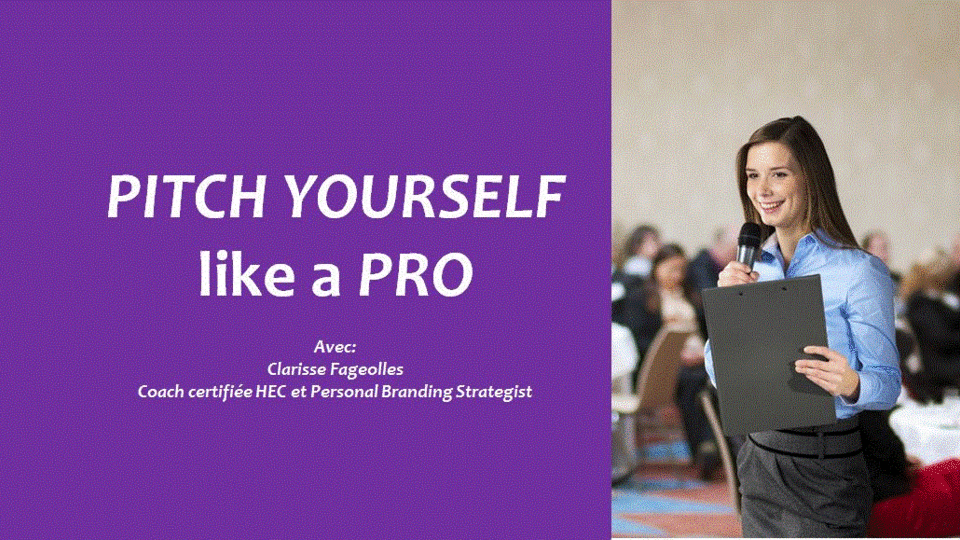 PITCH YOURSELF like a PRO

Avec:
Clarisse Fageolles
Coach certifiée HEC et Personal Branding Strategist